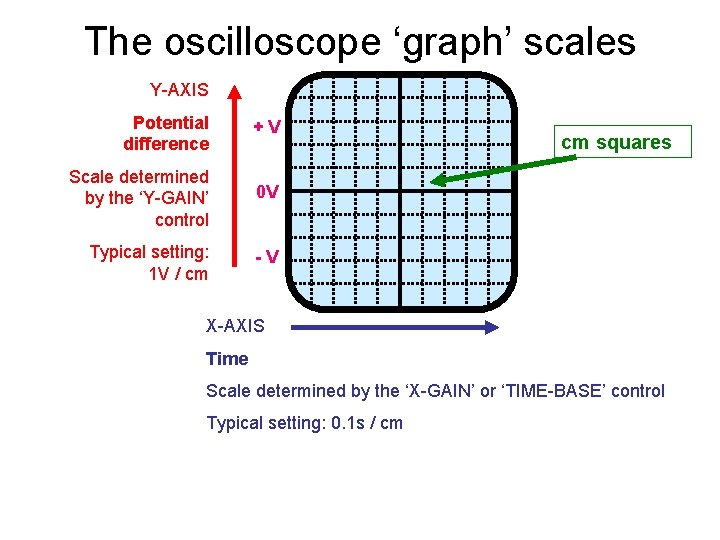 The oscilloscope ‘graph’ scales

Y-AXIS

Potential difference

Scale determined by the ‘Y-GAIN’ control

Typical setting: 1V / cm

+ V

0V

- V

cm squares

X-AXIS

Time

Scale determined by the ‘X-GAIN’ or ‘TIME-BASE’ control

Typical setting: 0.1s / cm